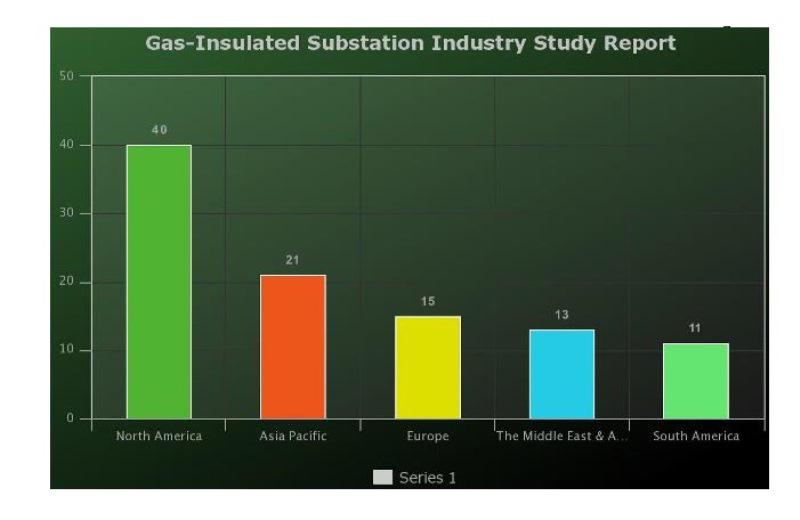 Gas-Insulated Substation Industry Study Report

50
40
30
20
10
0

40
21
15
13
11

North America
Asia Pacific
Europe
The Middle East & A...
South America

Series 1